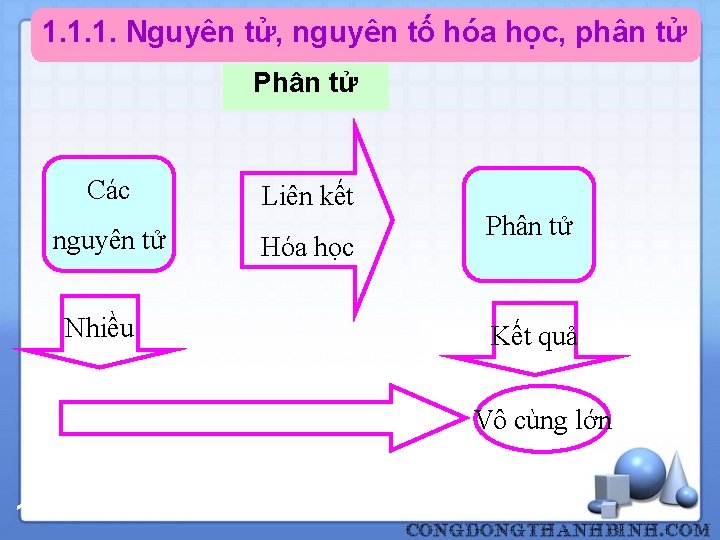 1.1.1. Nguyên tử, nguyên tố hóa học, phân tử

Phân tử

Các nguyên tử

Liên kết Hóa học

Phân tử

Nhiều

Kết quả

Vô cùng lớn

CONGDONGTHANHBINH.COM